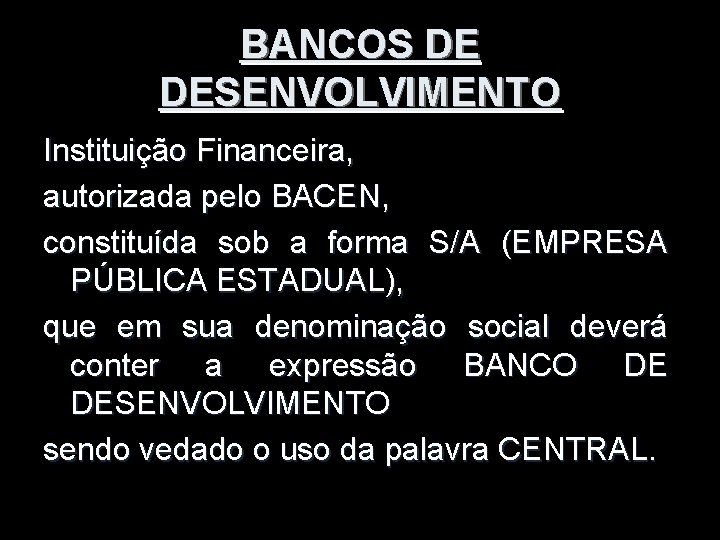 BANCOS DE DESENVOLVIMENTO

Instituição Financeira,

autorizada pelo BACEN,

constituída sob a forma S/A (EMPRESA PÚBLICA ESTADUAL),

que em sua denominação social deverá conter a expressão BANCO DE DESENVOLVIMENTO

sendo vedado o uso da palavra CENTRAL.